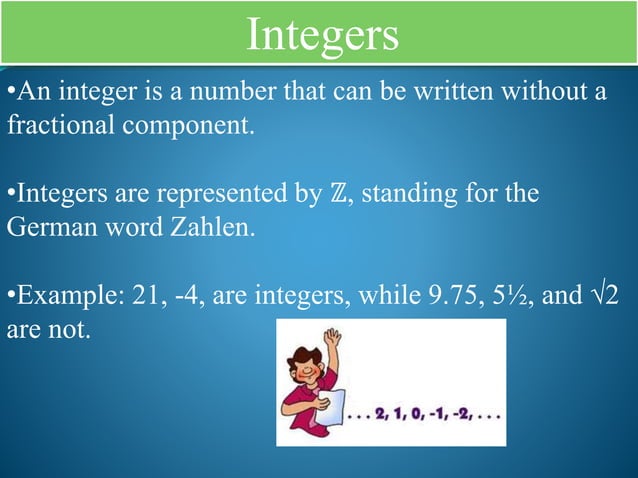 Integers

•An integer is a number that can be written without a fractional component.

•Integers are represented by $\mathbb{Z}$, standing for the German word Zahlen.

•Example: 21, -4, are integers, while 9.75, $5\frac{1}{2}$, and $\sqrt{2}$ are not.

. . . 2, 1, 0, -1, -2, . . .